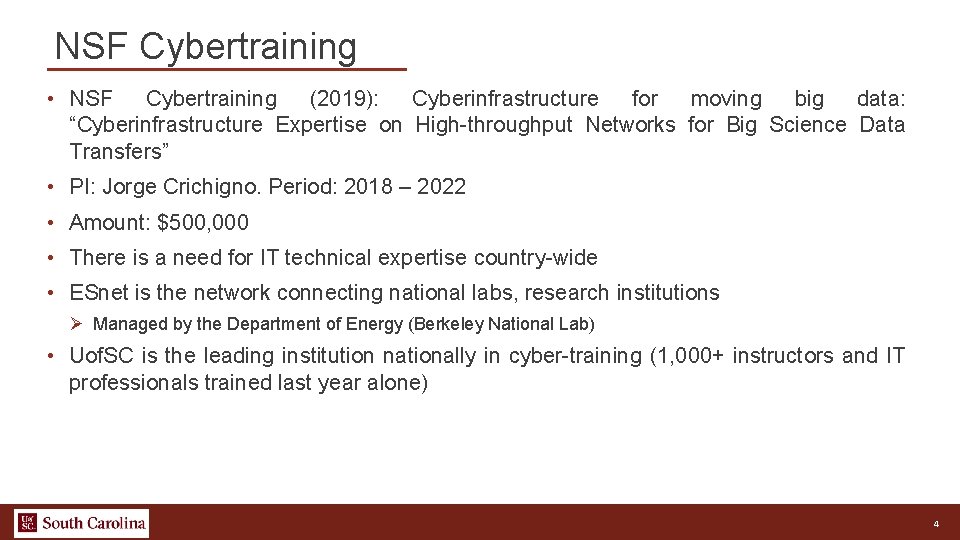 NSF Cybertraining

• NSF Cybertraining (2019): Cyberinfrastructure for moving big data: “Cyberinfrastructure Expertise on High-throughput Networks for Big Science Data Transfers”

• PI: Jorge Crichigno. Period: 2018 – 2022

• Amount: $500,000

• There is a need for IT technical expertise country-wide

• ESnet is the network connecting national labs, research institutions

➢ Managed by the Department of Energy (Berkeley National Lab)

• UofSC is the leading institution nationally in cyber-training (1,000+ instructors and IT professionals trained last year alone)

UofSC South Carolina

4